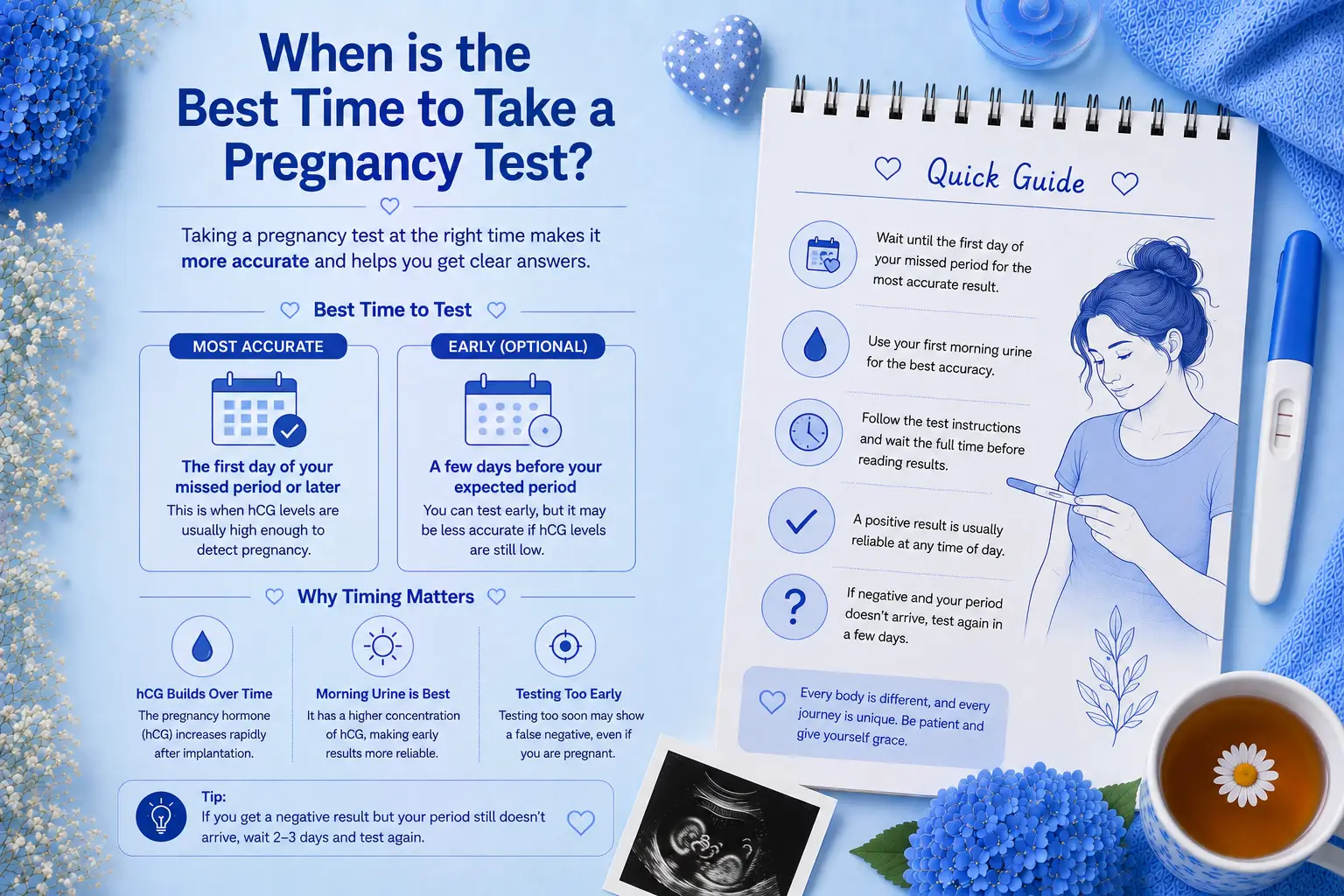 When is the Best Time to Take a Pregnancy Test?

Taking a pregnancy test at the right time makes it more accurate and helps you get clear answers.

Best Time to Test

MOST ACCURATE

The first day of your missed period or later

This is when hCG levels are usually high enough to detect pregnancy.

EARLY (OPTIONAL)

A few days before your expected period

You can test early, but it may be less accurate if hCG levels are still low.

Why Timing Matters

hCG Builds Over Time

The pregnancy hormone (hCG) increases rapidly after implantation.

Morning Urine is Best

It has a higher concentration of hCG, making early results more reliable.

Testing Too Early

Testing too soon may show a false negative, even if you are pregnant.

Tip:
If you get a negative result but your period still doesn't arrive, wait 2–3 days and test again.

Quick Guide

Wait until the first day of your missed period for the most accurate result.

Use your first morning urine for the best accuracy.

Follow the test instructions and wait the full time before reading results.

A positive result is usually reliable at any time of day.

If negative and your period doesn't arrive, test again in a few days.

Every body is different, and every journey is unique. Be patient and give yourself grace.